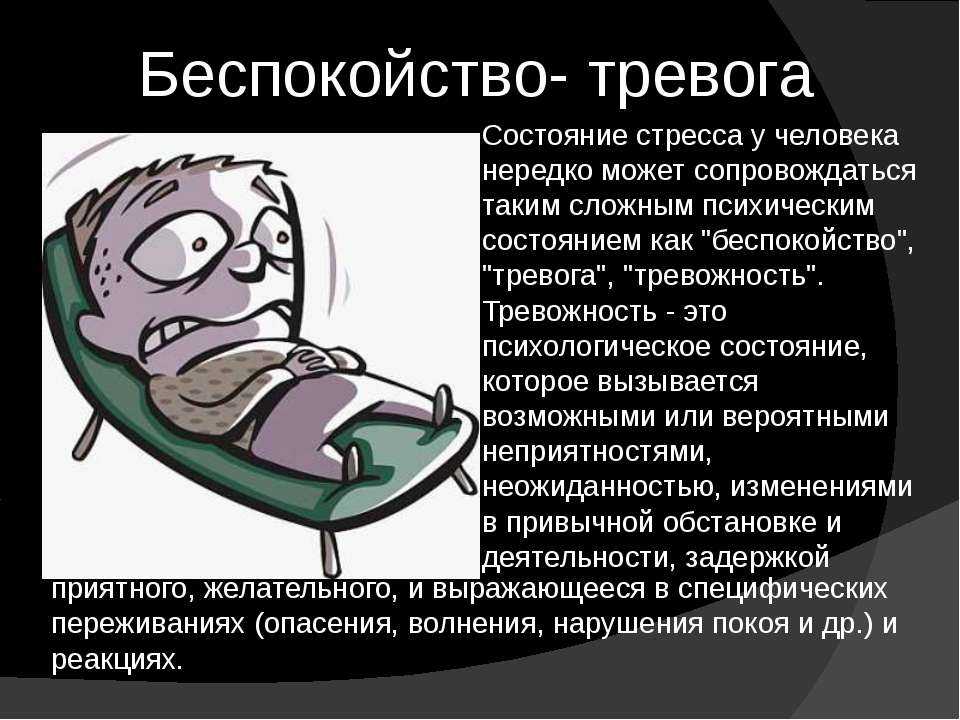 Беспокойство- тревога

Состояние стресса у человека нередко может сопровождаться таким сложным психическим состоянием как "беспокойство", "тревога", "тревожность". Тревожность - это психологическое состояние, которое вызывается возможными или вероятными неприятностями, неожиданностью, изменениями в привычной обстановке и деятельности, задержкой приятного, желательного, и выражающееся в специфических переживаниях (опасения, волнения, нарушения покоя и др.) и реакциях.